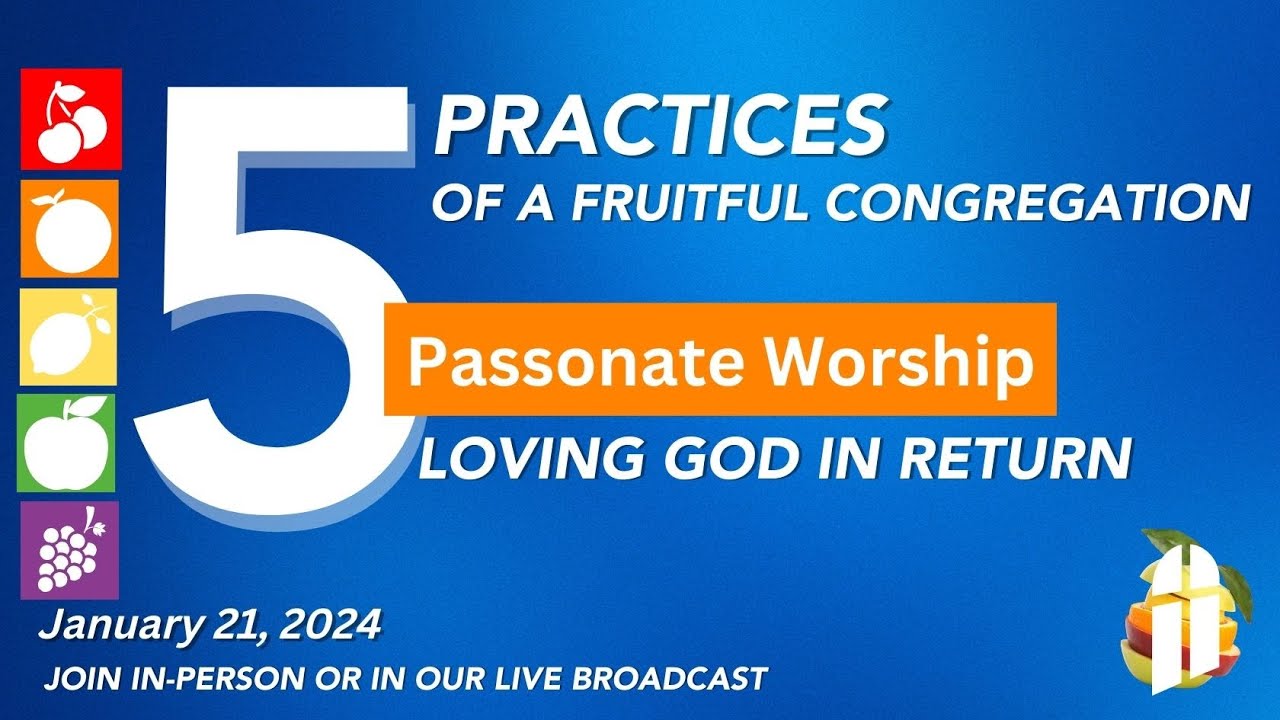 5 PRACTICES OF A FRUITFUL CONGREGATION

Passonate Worship

LOVING GOD IN RETURN

January 21, 2024

JOIN IN-PERSON OR IN OUR LIVE BROADCAST